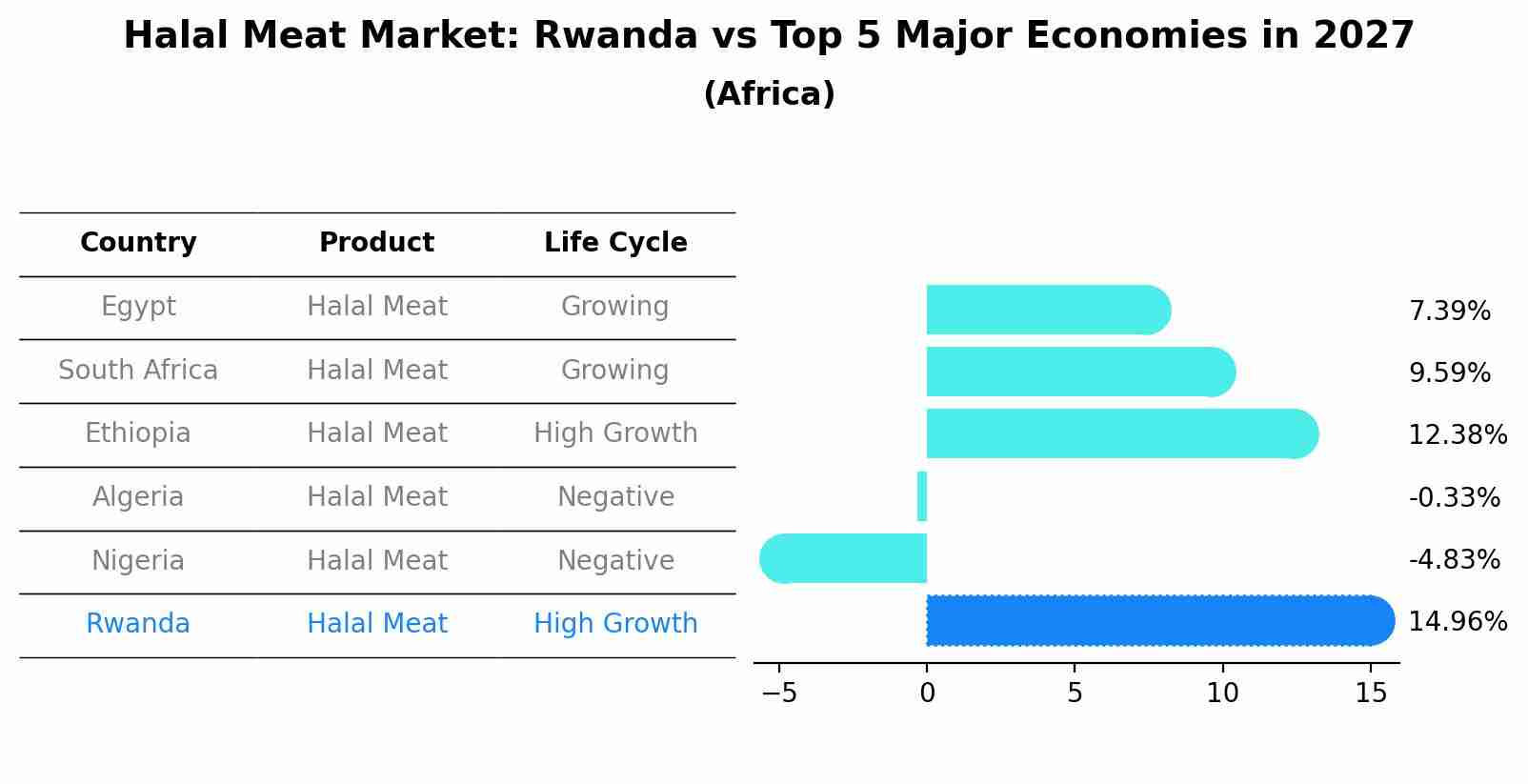 Halal Meat Market: Rwanda vs Top 5 Major Economies in 2027
(Africa)

| Country | Product | Life Cycle |
|---|---|---|
| Egypt | Halal Meat | Growing |
| South Africa | Halal Meat | Growing |
| Ethiopia | Halal Meat | High Growth |
| Algeria | Halal Meat | Negative |
| Nigeria | Halal Meat | Negative |
| Rwanda | Halal Meat | High Growth |

7.39%
9.59%
12.38%
-0.33%
-4.83%
14.96%

−5 0 5 10 15